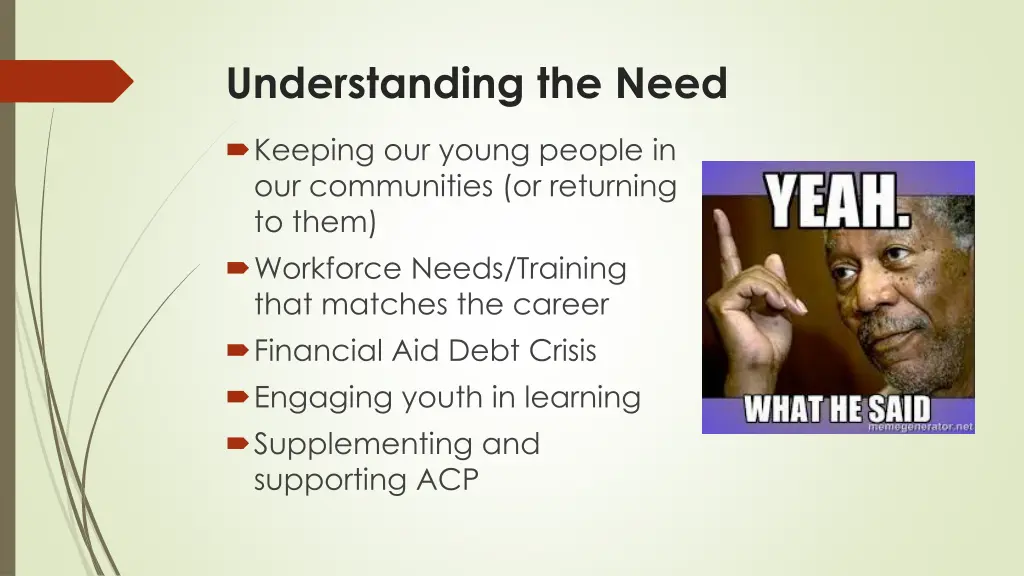 Understanding the Need

Keeping our young people in our communities (or returning to them)

Workforce Needs/Training that matches the career

Financial Aid Debt Crisis

Engaging youth in learning

Supplementing and supporting ACP

YEAH.

WHAT HE SAID

memegenerator.net